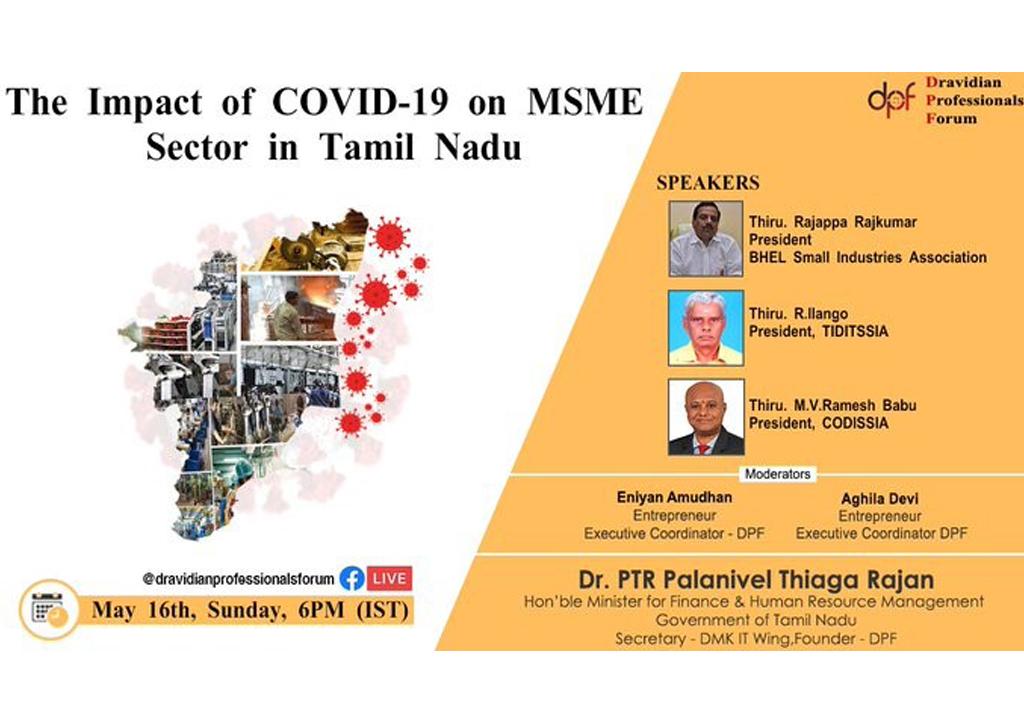 The Impact of COVID-19 on MSME Sector in Tamil Nadu

dpf Dravidian Professionals Forum

SPEAKERS

Thiru. Rajappa Rajkumar
President
BHEL Small Industries Association

Thiru. R.Ilango
President, TIDITSSIA

Thiru. M.V.Ramesh Babu
President, CODISSIA

Moderators

Eniyan Amudhan
Entrepreneur
Executive Coordinator - DPF

Aghila Devi
Entrepreneur
Executive Coordinator DPF

@dravidianprofessionalsforum LIVE

May 16th, Sunday, 6PM (IST)

Dr. PTR Palanivel Thiaga Rajan
Hon'ble Minister for Finance & Human Resource Management
Government of Tamil Nadu
Secretary - DMK IT Wing,Founder - DPF